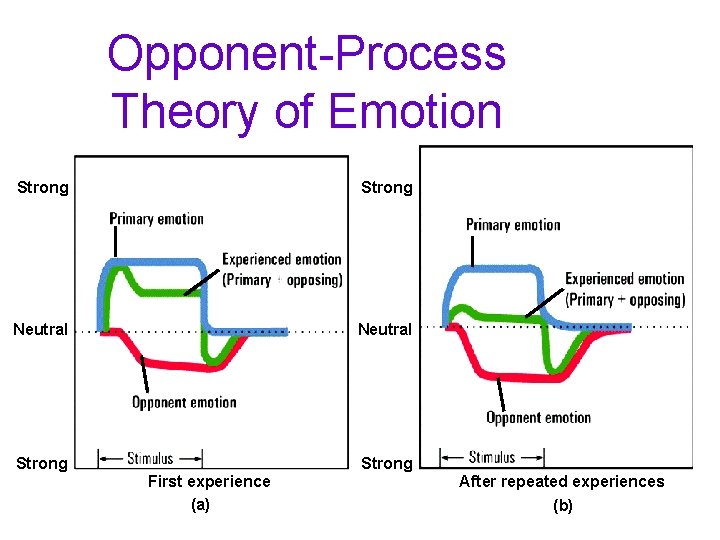 Opponent-Process Theory of Emotion

Strong

Primary emotion

Experienced emotion (Primary + opposing)

Neutral

Opponent emotion

Strong

Stimulus

First experience

(a)

Strong

Primary emotion

Experienced emotion (Primary + opposing)

Neutral

Opponent emotion

Strong

Stimulus

After repeated experiences

(b)